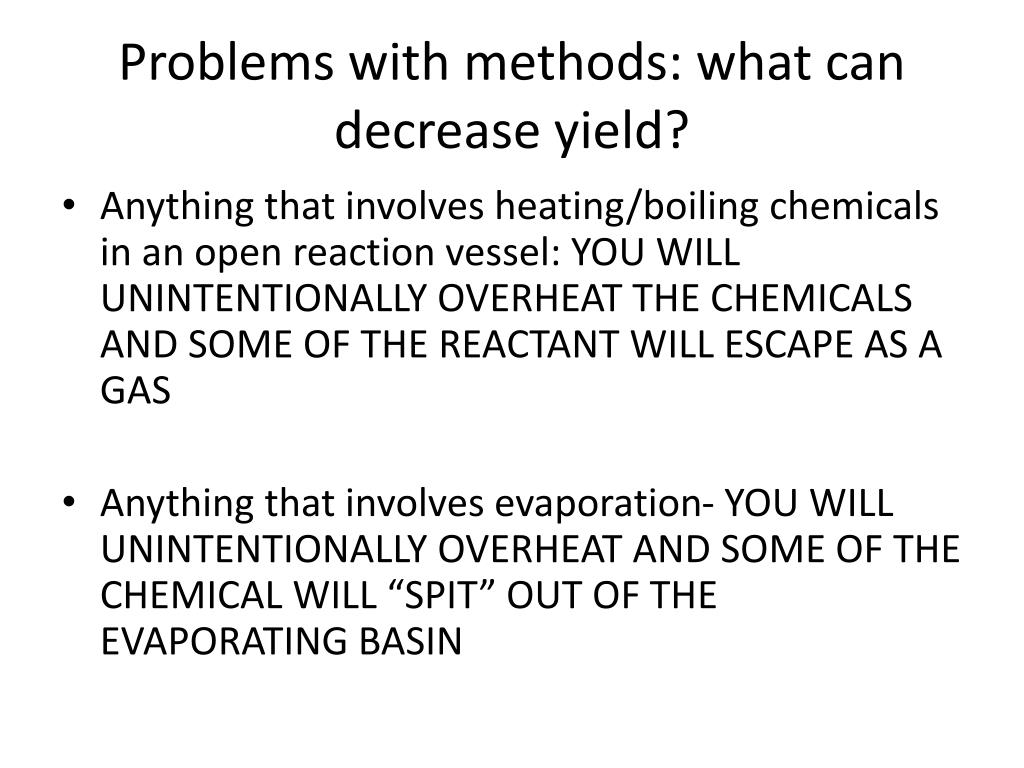 Problems with methods: what can decrease yield?

• Anything that involves heating/boiling chemicals in an open reaction vessel: YOU WILL UNINTENTIONALLY OVERHEAT THE CHEMICALS AND SOME OF THE REACTANT WILL ESCAPE AS A GAS

• Anything that involves evaporation- YOU WILL UNINTENTIONALLY OVERHEAT AND SOME OF THE CHEMICAL WILL “SPIT” OUT OF THE EVAPORATING BASIN